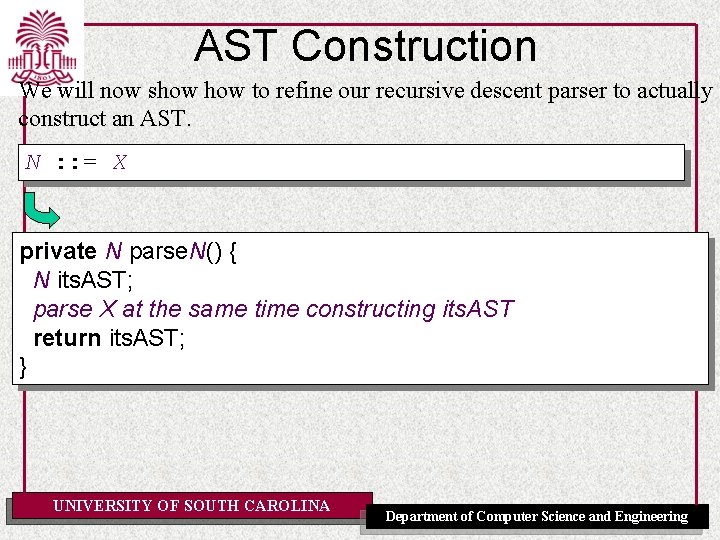 AST Construction

We will now show how to refine our recursive descent parser to actually construct an AST.

N ::= X

private N parseN() {
  N itsAST;
  parse X at the same time constructing itsAST
  return itsAST;
}

UNIVERSITY OF SOUTH CAROLINA

Department of Computer Science and Engineering